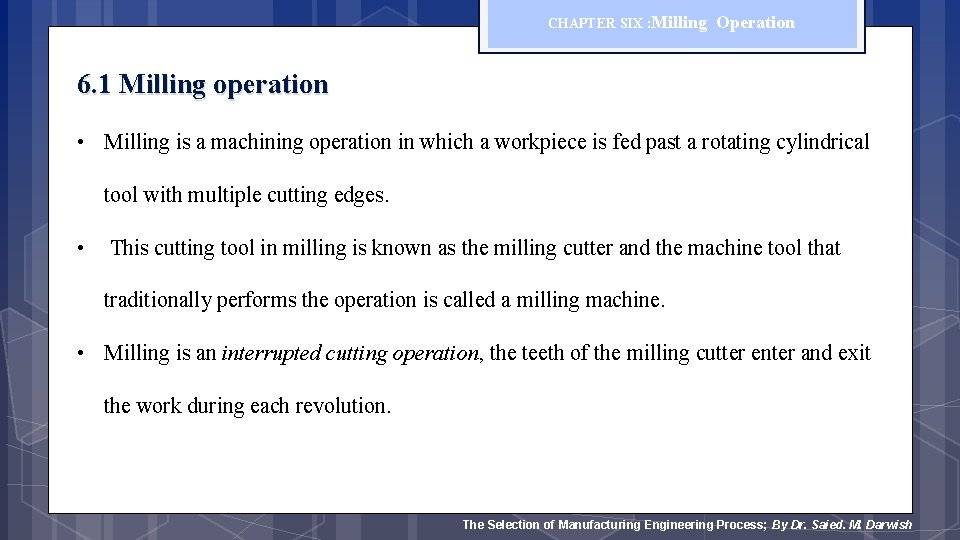 CHAPTER SIX :Milling Operation

6.1 Milling operation

• Milling is a machining operation in which a workpiece is fed past a rotating cylindrical tool with multiple cutting edges.

• This cutting tool in milling is known as the milling cutter and the machine tool that traditionally performs the operation is called a milling machine.

• Milling is an interrupted cutting operation, the teeth of the milling cutter enter and exit the work during each revolution.

The Selection of Manufacturing Engineering Process; By Dr. Saied. M. Darwish